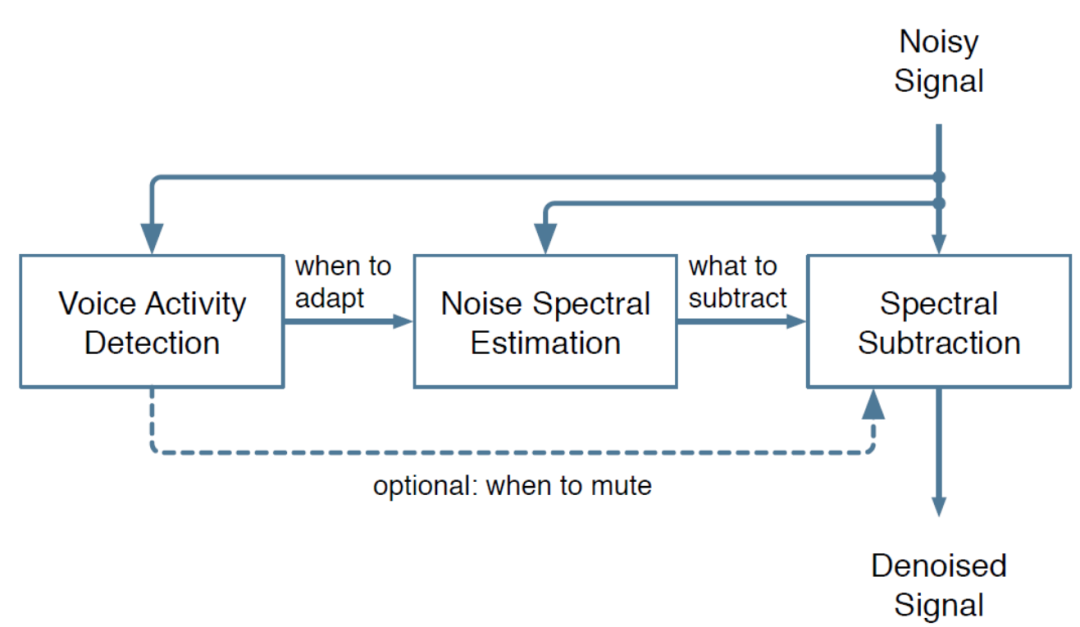 Noisy Signal

Voice Activity Detection

when to adapt

Noise Spectral Estimation

what to subtract

Spectral Subtraction

optional: when to mute

Denoised Signal